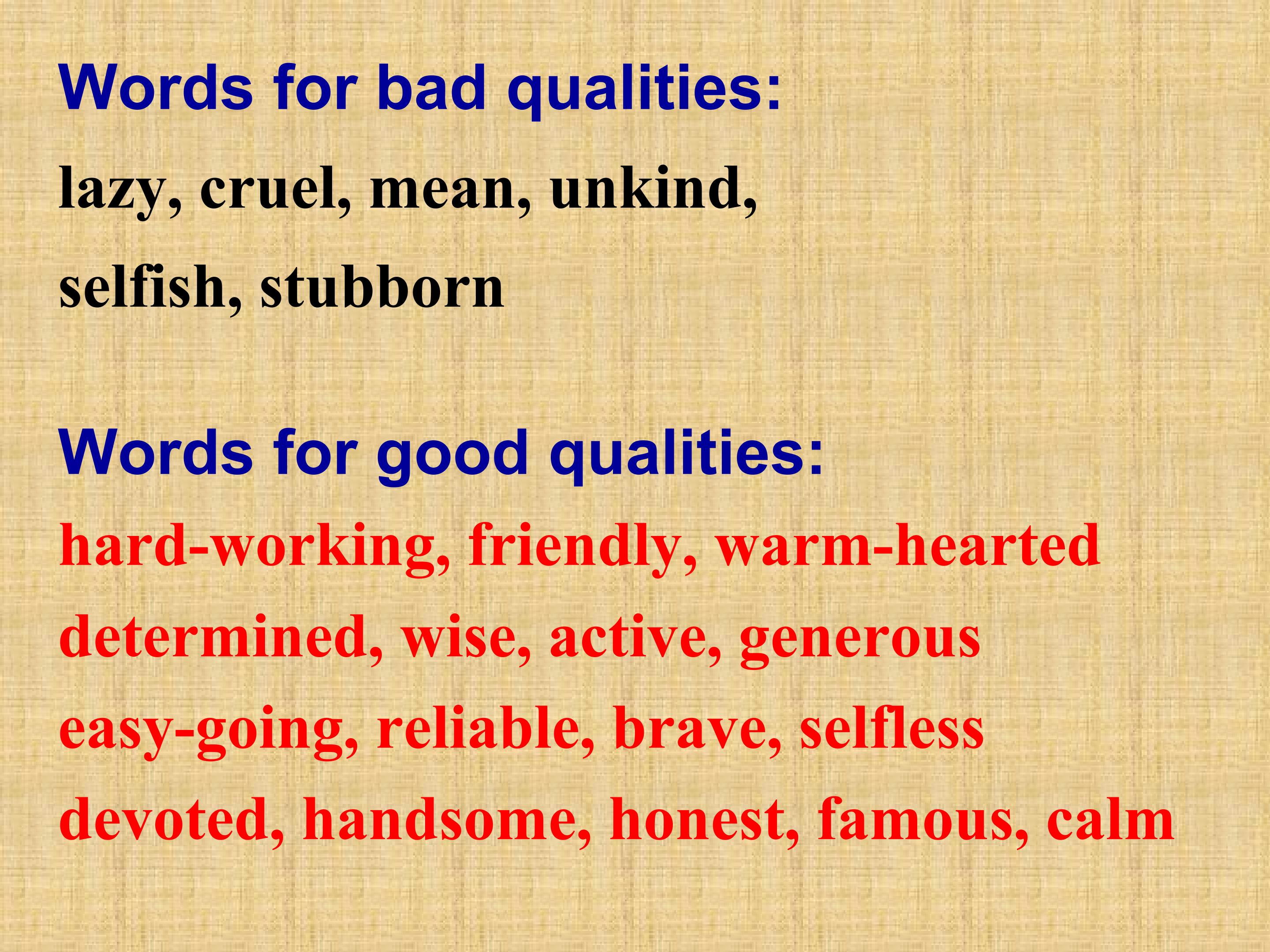 Words for bad qualities:
lazy, cruel, mean, unkind, selfish, stubborn

Words for good qualities:
hard-working, friendly, warm-hearted
determined, wise, active, generous
easy-going, reliable, brave, selfless
devoted, handsome, honest, famous, calm